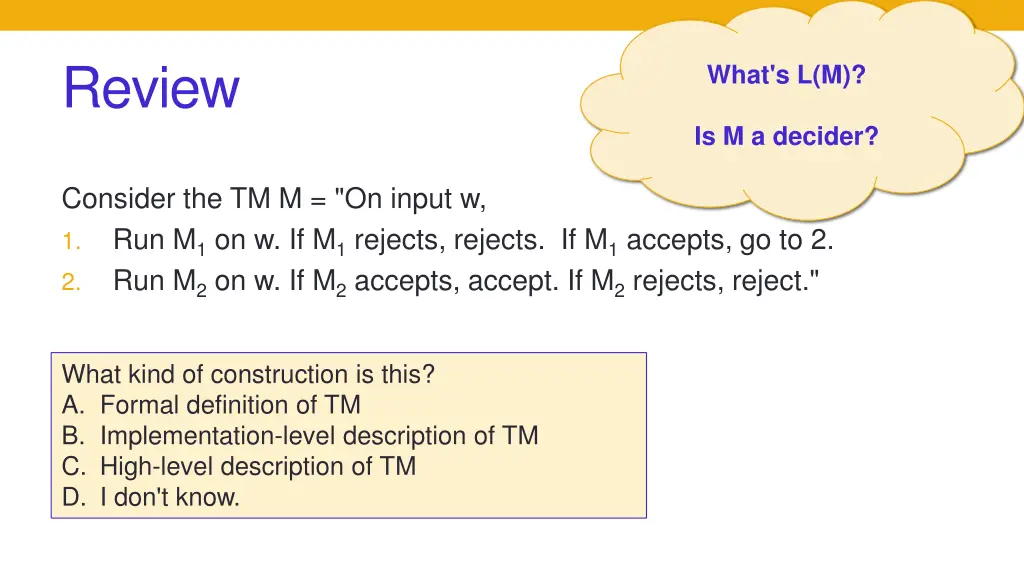 Review

What's L(M)?

Is M a decider?

Consider the TM M = "On input w,
1. Run $M_1$ on w. If $M_1$ rejects, rejects. If $M_1$ accepts, go to 2.
2. Run $M_2$ on w. If $M_2$ accepts, accept. If $M_2$ rejects, reject."

What kind of construction is this?
A. Formal definition of TM
B. Implementation-level description of TM
C. High-level description of TM
D. I don't know.